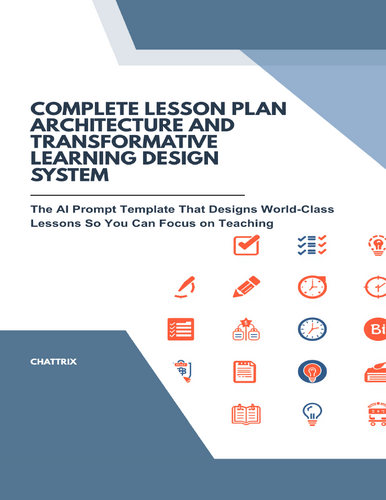 COMPLETE LESSON PLAN ARCHITECTURE AND TRANSFORMATIVE LEARNING DESIGN SYSTEM

The AI Prompt Template That Designs World-Class Lessons So You Can Focus on Teaching

Bi

CHATTRIX